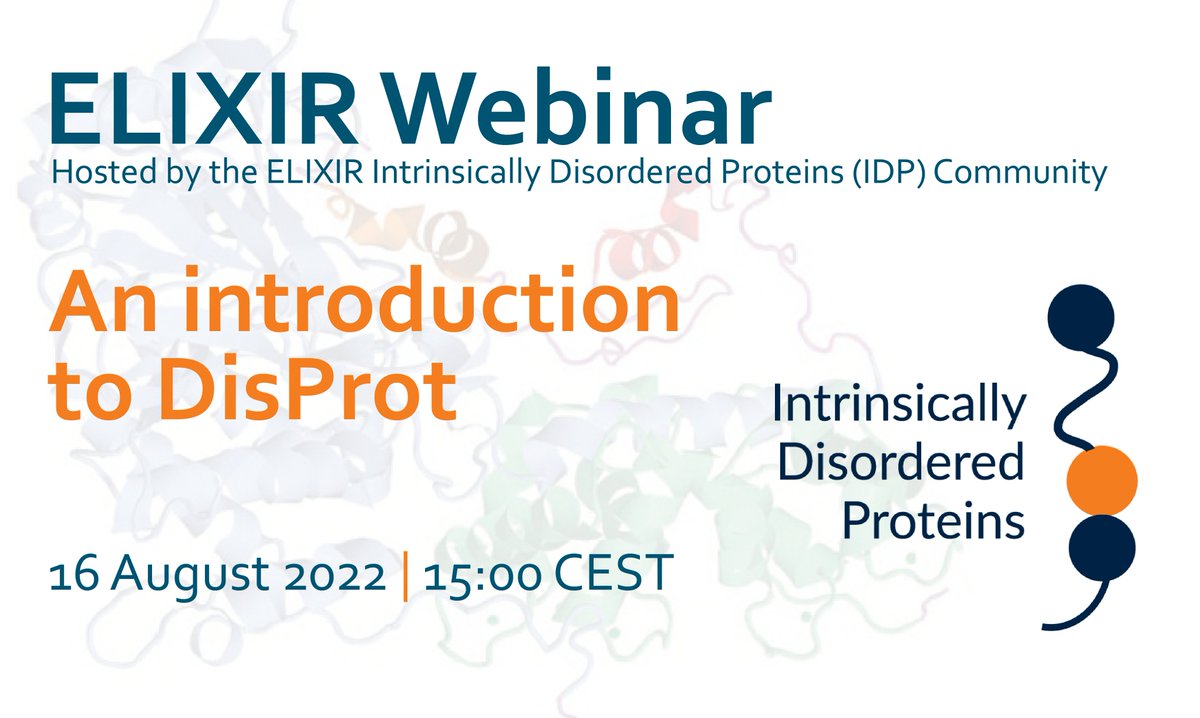 ELIXIR Webinar
Hosted by the ELIXIR Intrinsically Disordered Proteins (IDP) Community

An introduction to DisProt

Intrinsically Disordered Proteins

16 August 2022 | 15:00 CEST